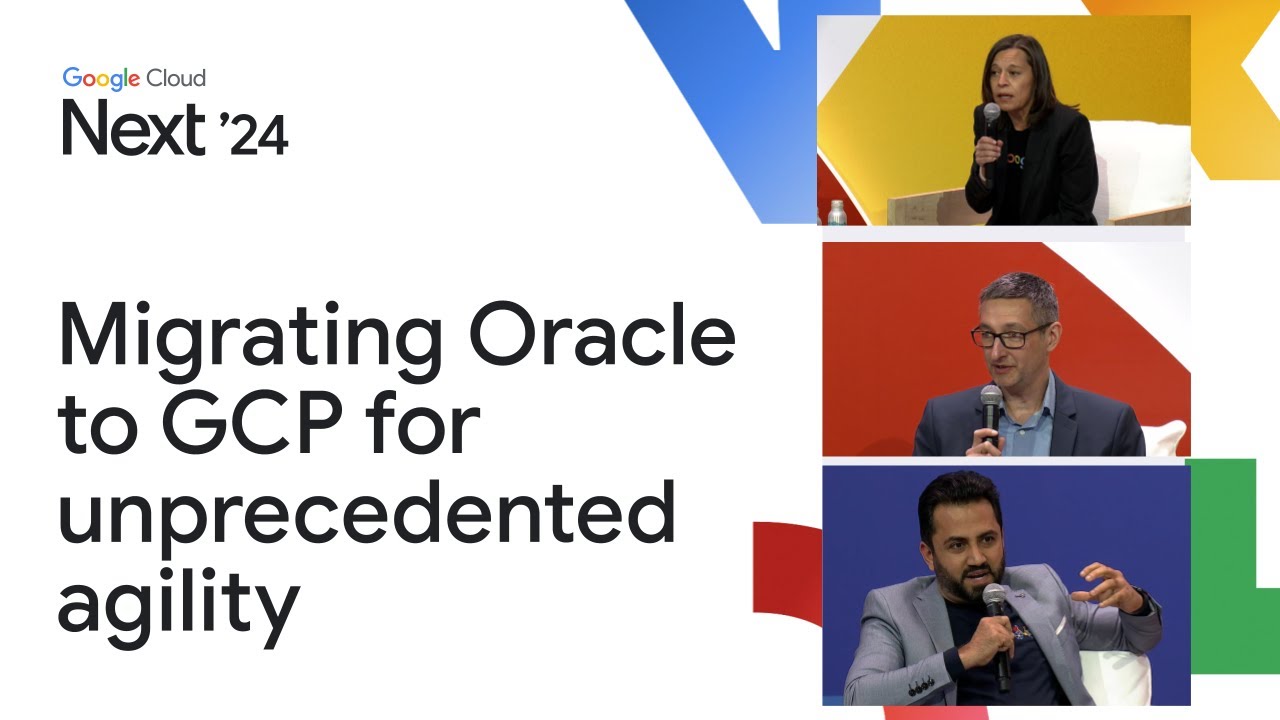 Google Cloud
Next '24

Migrating Oracle to GCP for unprecedented agility